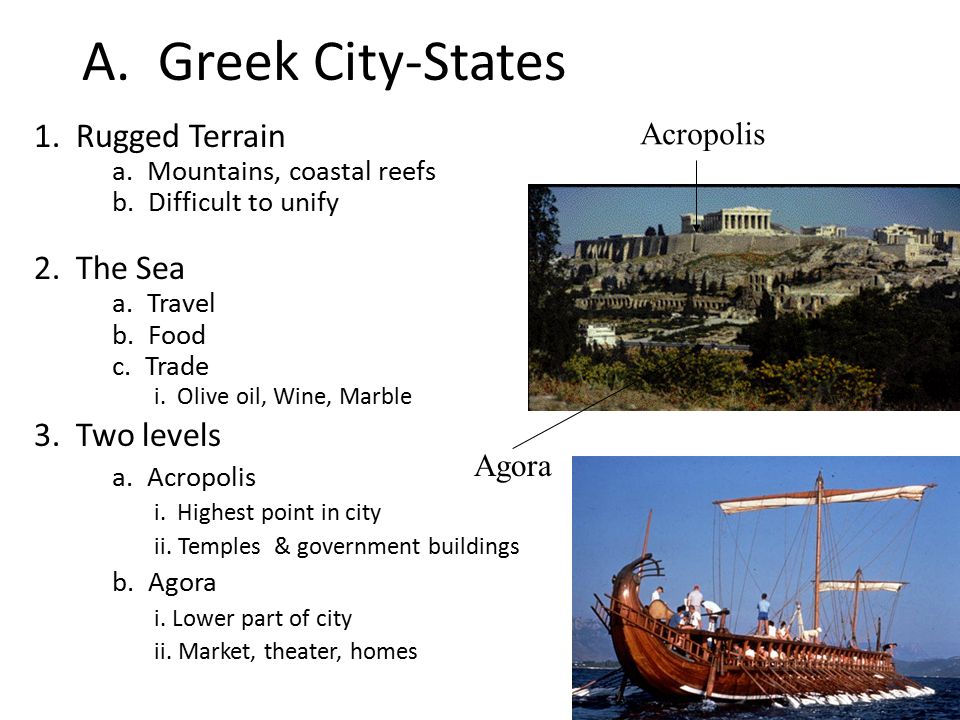 A. Greek City-States

1. Rugged Terrain
a. Mountains, coastal reefs
b. Difficult to unify

2. The Sea
a. Travel
b. Food
c. Trade
i. Olive oil, Wine, Marble

3. Two levels
a. Acropolis
i. Highest point in city
ii. Temples & government buildings
b. Agora
i. Lower part of city
ii. Market, theater, homes

Acropolis

Agora